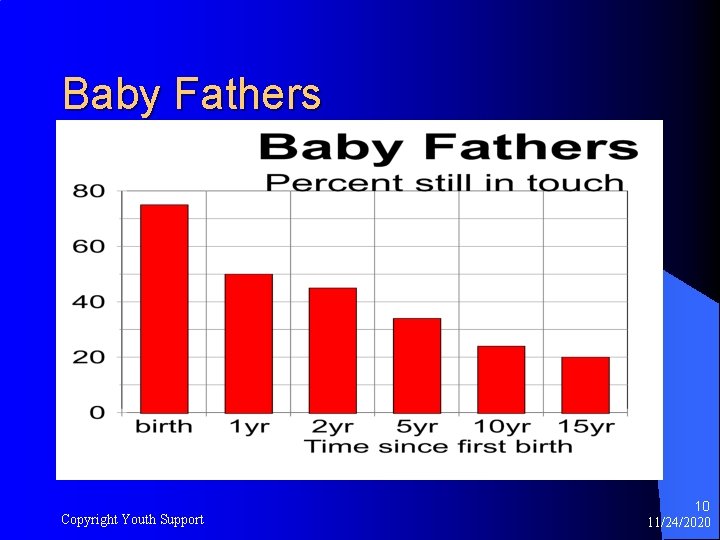 Baby Fathers

Baby Fathers
Percent still in touch

80
60
40
20
0

birth 1yr 2yr 5yr 10yr 15yr
Time since first birth

Copyright Youth Support

10
11/24/2020